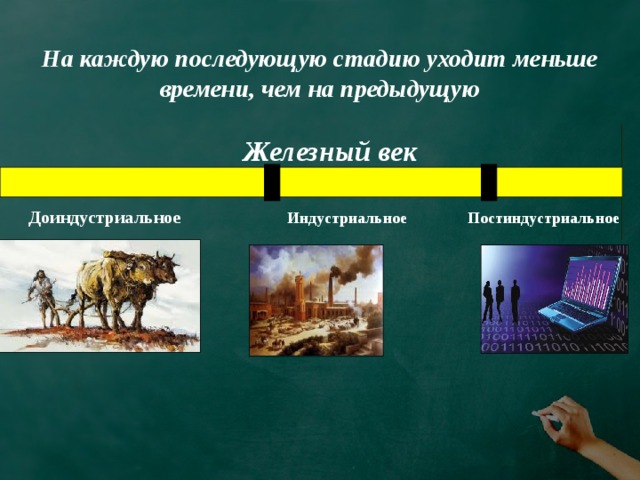 На каждую последующую стадию уходит меньше времени, чем на предыдущую

Железный век

Доиндустриальное

Индустриальное

Постиндустриальное